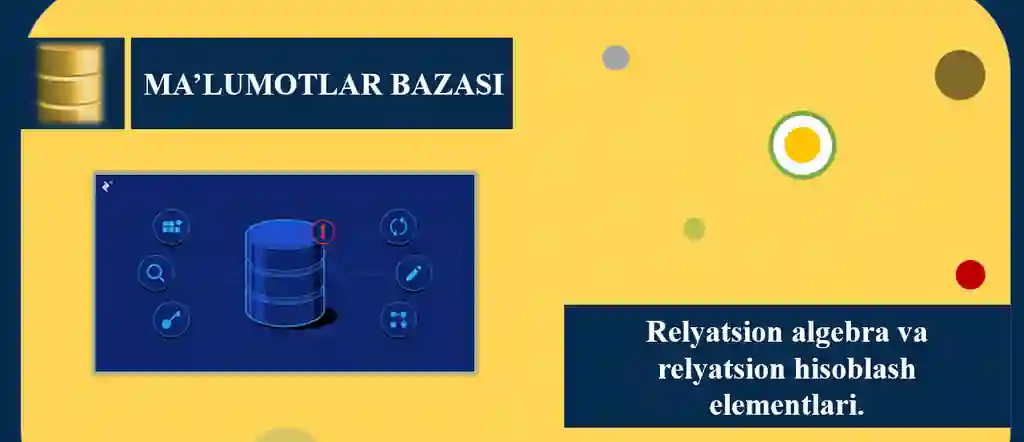 MA’LUMOTLAR BAZASI

Relyatsion algebra va relyatsion hisoblash elementlari.